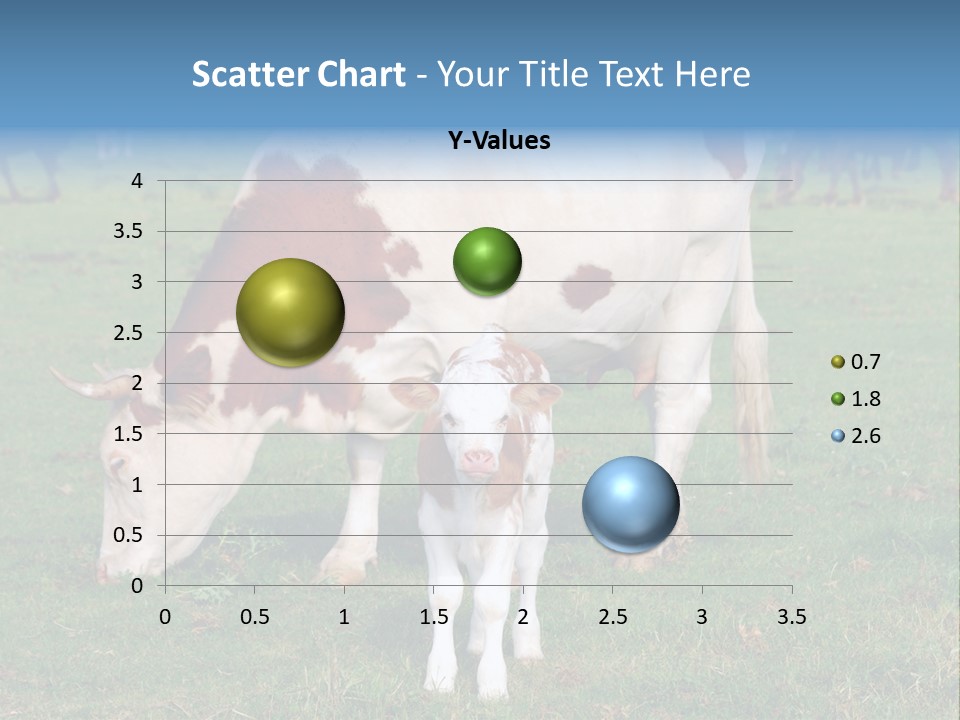 Scatter Chart - Your Title Text Here

Y-Values

4
3.5
3
2.5
2
1.5
1
0.5
0

0 0.5 1 1.5 2 2.5 3 3.5

0.7
1.8
2.6